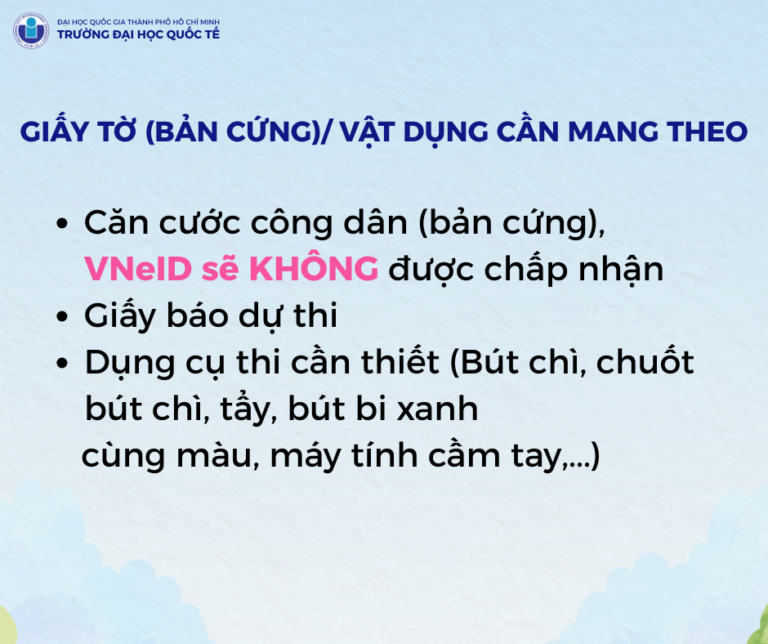 ĐẠI HỌC QUỐC GIA THÀNH PHỐ HỒ CHÍ MINH
TRƯỜNG ĐẠI HỌC QUỐC TẾ

GIẤY TỜ (BẢN CỨNG)/ VẬT DỤNG CẦN MANG THEO

• Căn cước công dân (bản cứng), VNeID sẽ KHÔNG được chấp nhận
• Giấy báo dự thi
• Dụng cụ thi cần thiết (Bút chì, chuốt bút chì, tẩy, bút bi xanh cùng màu, máy tính cầm tay,...)